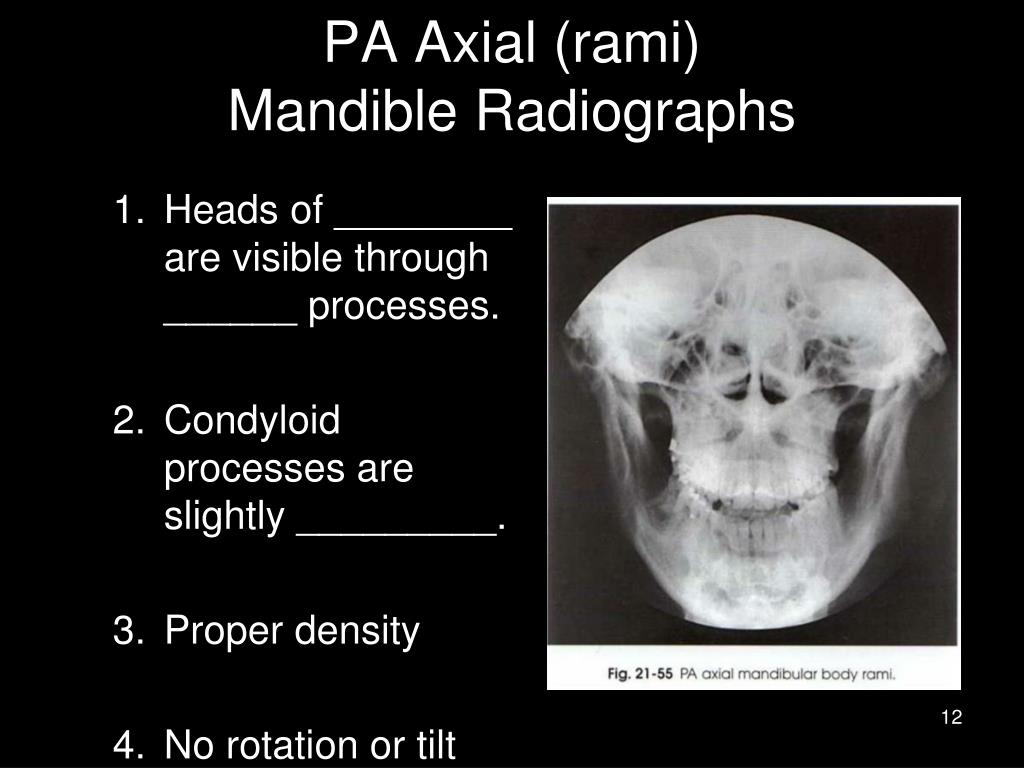 PA Axial (rami)
Mandible Radiographs

1. Heads of ________ are visible through ______ processes.

2. Condyloid processes are slightly _________.

3. Proper density

4. No rotation or tilt

Fig. 21-55 PA axial mandibular body rami.

12